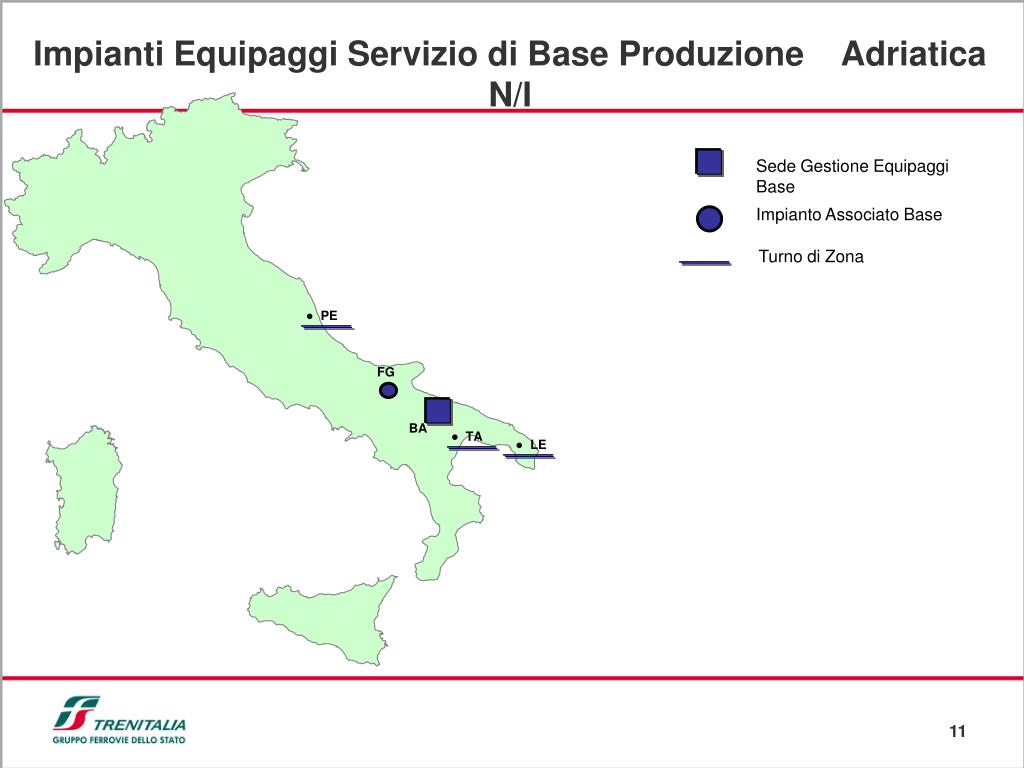 Impianti Equipaggi Servizio di Base Produzione Adriatica N/I

Sede Gestione Equipaggi Base
Impianto Associato Base
Turno di Zona

PE
FG
BA
TA
LE

TRENITALIA
GRUPPO FERROVIE DELLO STATO

11